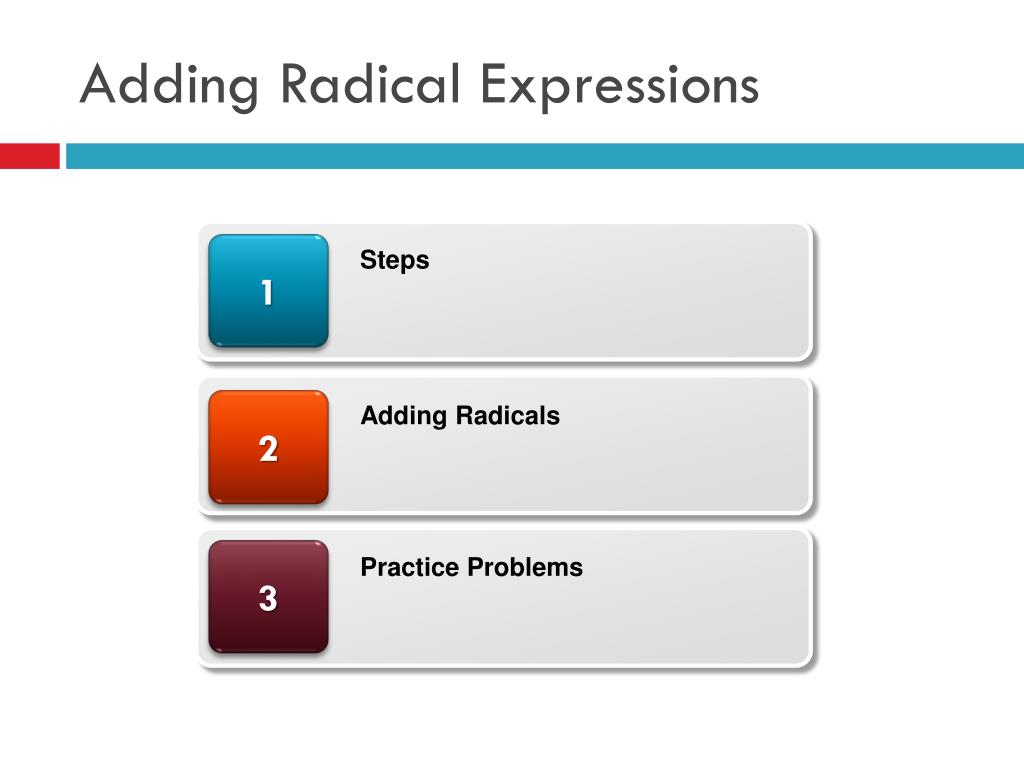 Adding Radical Expressions

1
Steps

2
Adding Radicals

3
Practice Problems